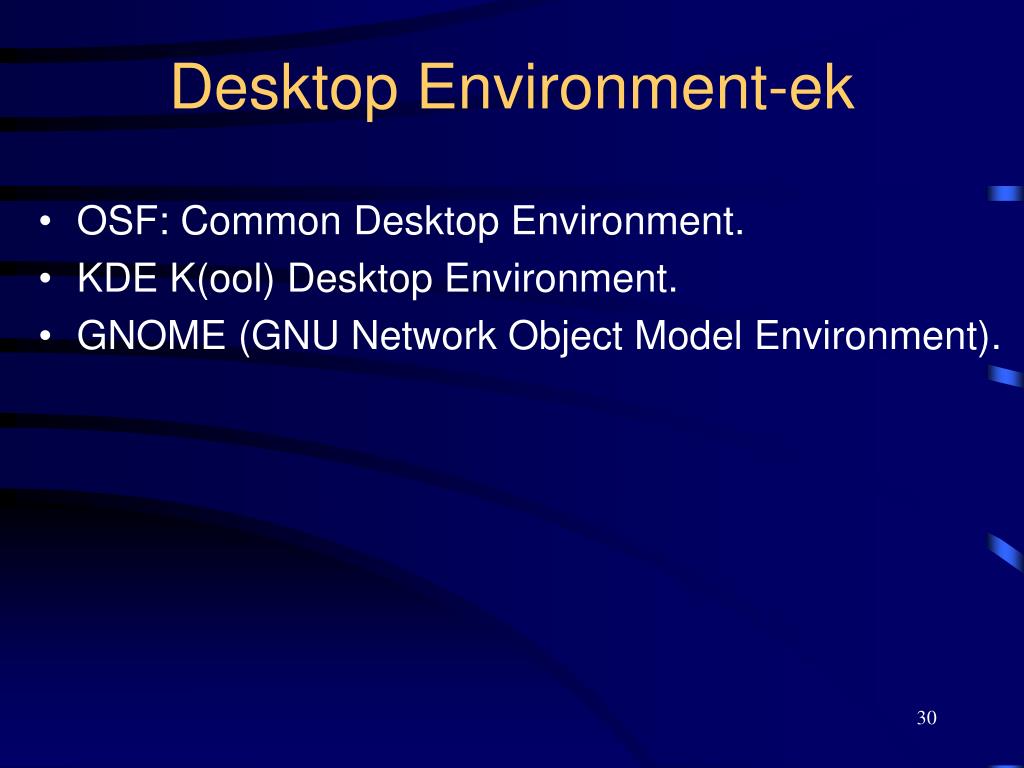 Desktop Environment-ek

• OSF: Common Desktop Environment.
• KDE K(ool) Desktop Environment.
• GNOME (GNU Network Object Model Environment).

30